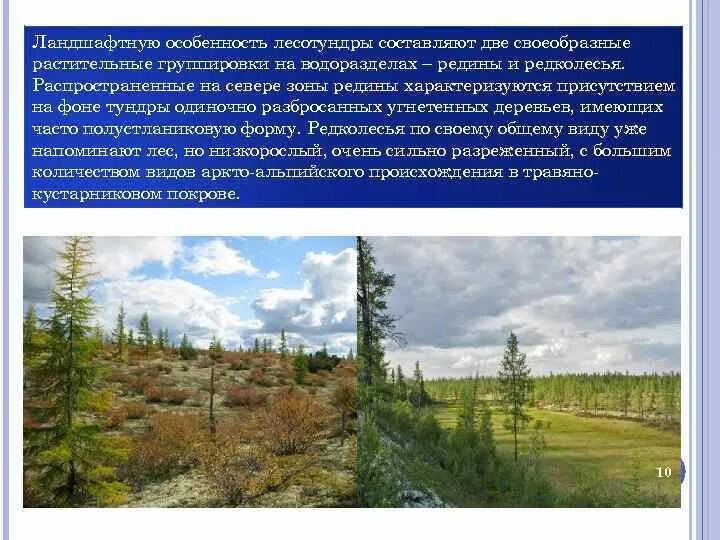 Ландшафтную особенность лесотундры составляют две своеобразные растительные группировки на водоразделах – редины и редколесья. Распространенные на севере зоны редины характеризуются присутствием на фоне тундры одиночно разбросанных угнетенных деревьев, имеющих часто полустланиковую форму. Редколесья по своему общему виду уже напоминают лес, но низкорослый, очень сильно разреженный, с большим количеством видов аркто-альпийского происхождения в травяно-кустарниковом покрове.

10